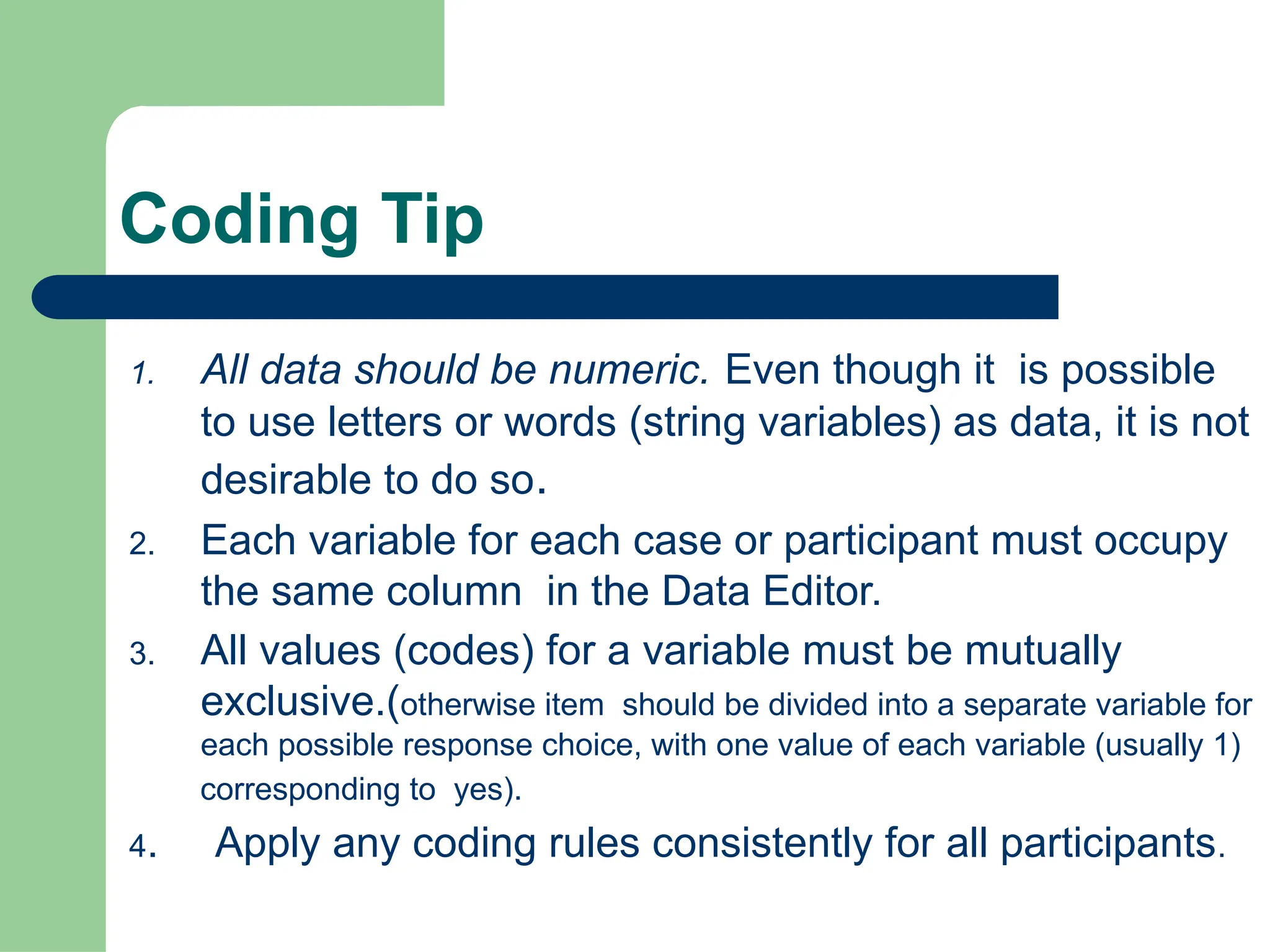 Coding Tip

1. All data should be numeric. Even though it is possible to use letters or words (string variables) as data, it is not desirable to do so.
2. Each variable for each case or participant must occupy the same column in the Data Editor.
3. All values (codes) for a variable must be mutually exclusive.(otherwise item should be divided into a separate variable for each possible response choice, with one value of each variable (usually 1) corresponding to yes).
4. Apply any coding rules consistently for all participants.